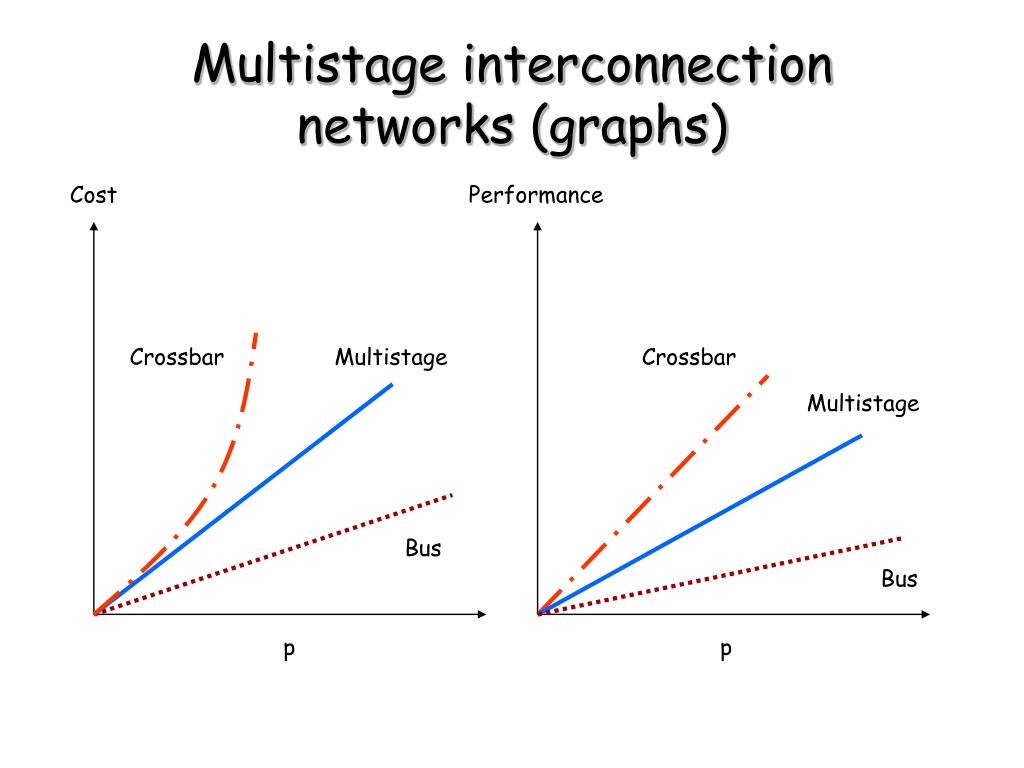 Multistage interconnection networks (graphs)

Cost

Crossbar

Multistage

Bus

p

Performance

Crossbar

Multistage

Bus

p